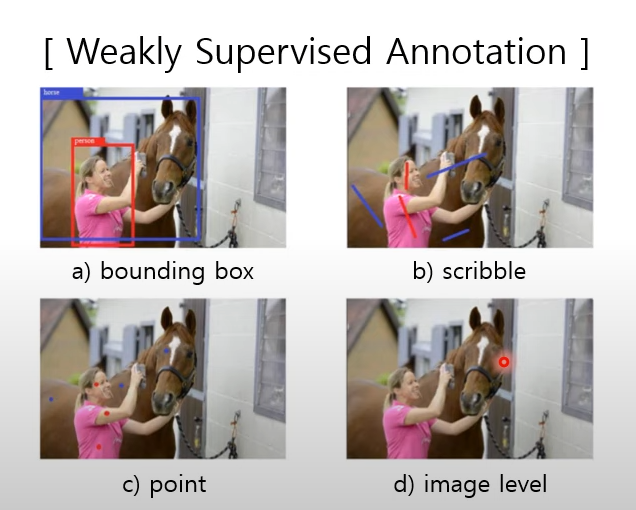 [ Weakly Supervised Annotation ]

horse

person

a) bounding box

b) scribble

c) point

d) image level